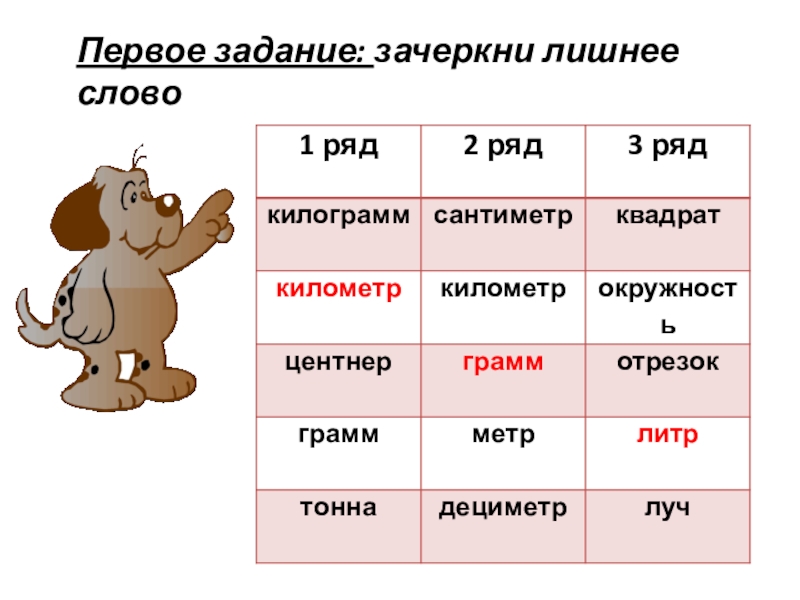 Первое задание: зачеркни лишнее слово

| 1 ряд | 2 ряд | 3 ряд |
|---|---|---|
| килограмм | сантиметр | квадрат |
| километр | километр | окружность |
| центнер | грамм | отрезок |
| грамм | метр | литр |
| тонна | дециметр | луч |